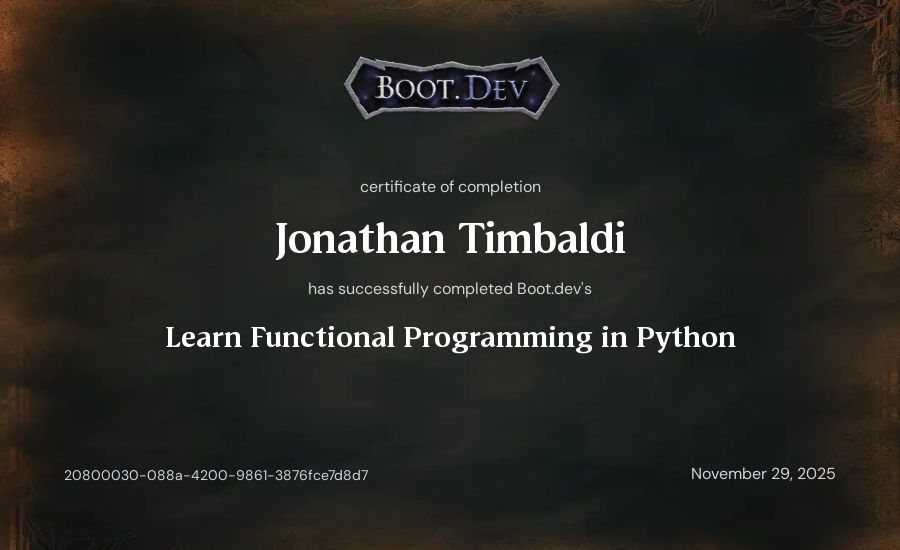 BOOT.DEV

certificate of completion

Jonathan Timbaldi

has successfully completed Boot.dev's

Learn Functional Programming in Python

20800030-088a-4200-9861-3876fce7d8d7

November 29, 2025